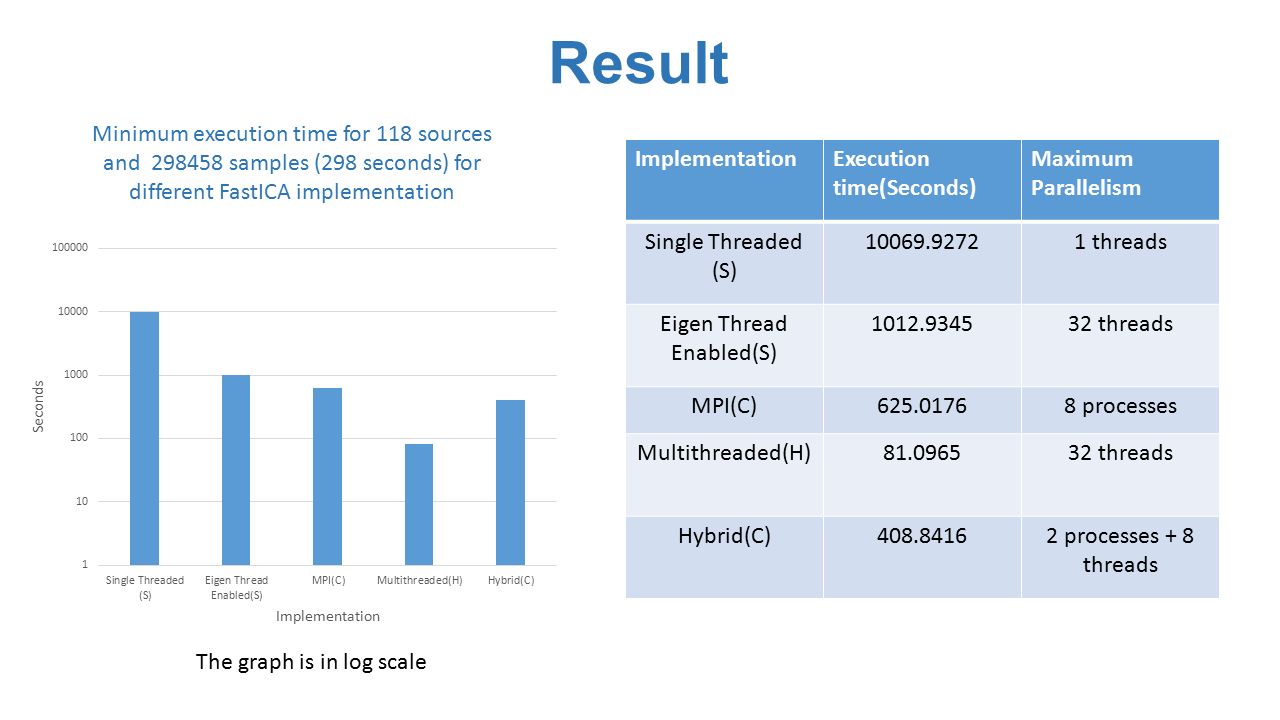 Result

Minimum execution time for 118 sources and 298458 samples (298 seconds) for different FastICA implementation

100000
10000
1000
100
10
1
Seconds
Single Threaded (S)
Eigen Thread Enabled(S)
MPI(C)
Multithreaded(H)
Hybrid(C)
Implementation

The graph is in log scale

| Implementation | Execution time(Seconds) | Maximum Parallelism |
|---|---|---|
| Single Threaded (S) | 10069.9272 | 1 threads |
| Eigen Thread Enabled(S) | 1012.9345 | 32 threads |
| MPI(C) | 625.0176 | 8 processes |
| Multithreaded(H) | 81.0965 | 32 threads |
| Hybrid(C) | 408.8416 | 2 processes + 8 threads |